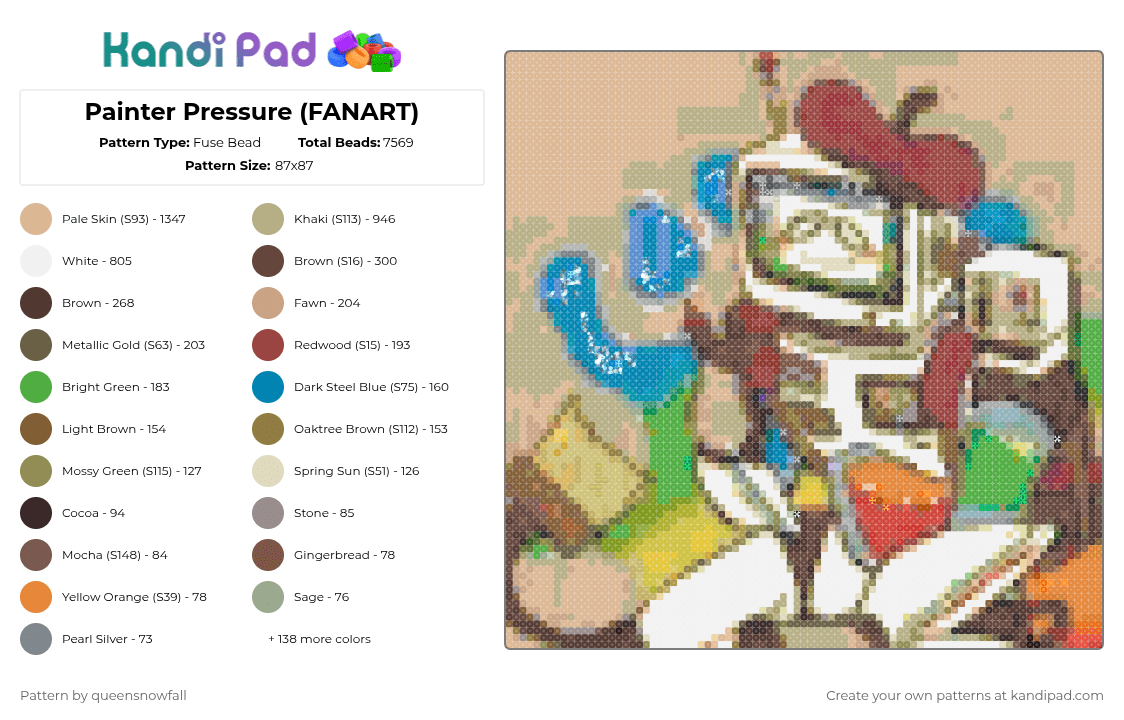 Kandi Pad

Painter Pressure (FANART)

Pattern Type: Fuse Bead Total Beads: 7569

Pattern Size: 87x87

Pale Skin (S93) - 1347
White - 805
Brown - 268
Metallic Gold (S63) - 203
Bright Green - 183
Light Brown - 154
Mossy Green (S115) - 127
Cocoa - 94
Mocha (S148) - 84
Yellow Orange (S39) - 78
Pearl Silver - 73

Khaki (S113) - 946
Brown (S16) - 300
Fawn - 204
Redwood (S15) - 193
Dark Steel Blue (S75) - 160
Oaktree Brown (S112) - 153
Spring Sun (S51) - 126
Stone - 85
Gingerbread - 78
Sage - 76
+ 138 more colors

Pattern by queensnowfall

Create your own patterns at kandipad.com